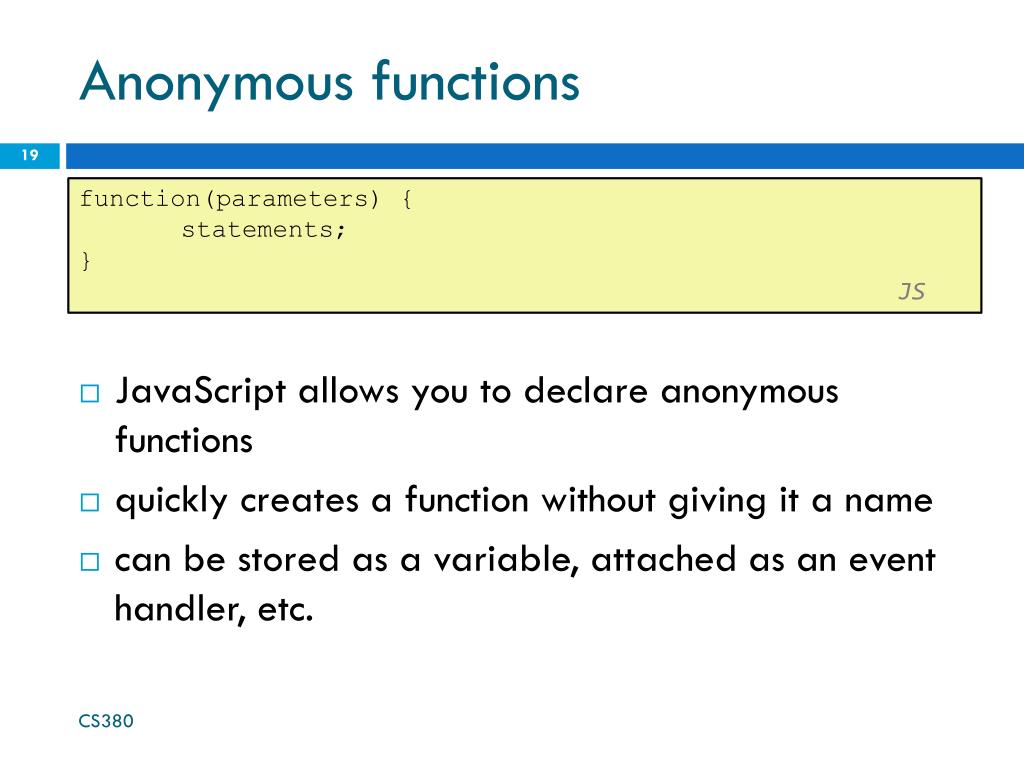 Anonymous functions

19

function(parameters) {
	statements;
}
JS

□ JavaScript allows you to declare anonymous functions
□ quickly creates a function without giving it a name
□ can be stored as a variable, attached as an event handler, etc.

CS380